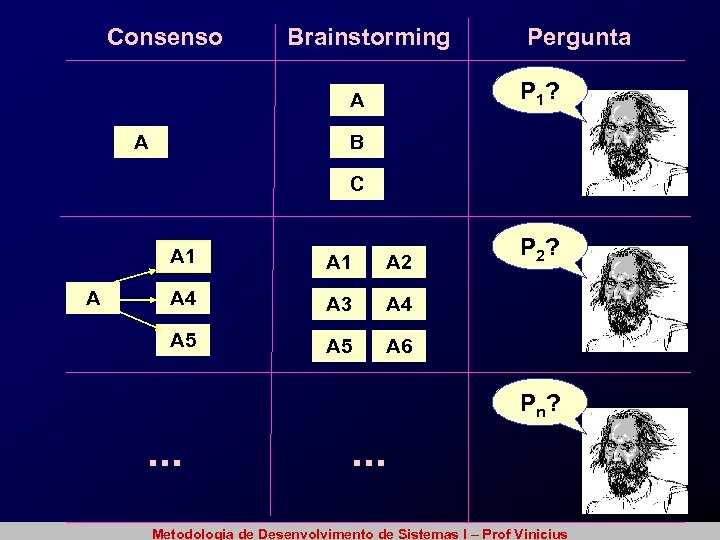 | Consenso | Brainstorming | Pergunta |
|---|---|---|
| A | A B C | $P_1$? |
| A A1 A4 A5 | A1 A2 A3 A4 A5 A6 | $P_2$? |
| ... | ... | $P_n$? |

Metodologia de Desenvolvimento de Sistemas I – Prof Vinicius